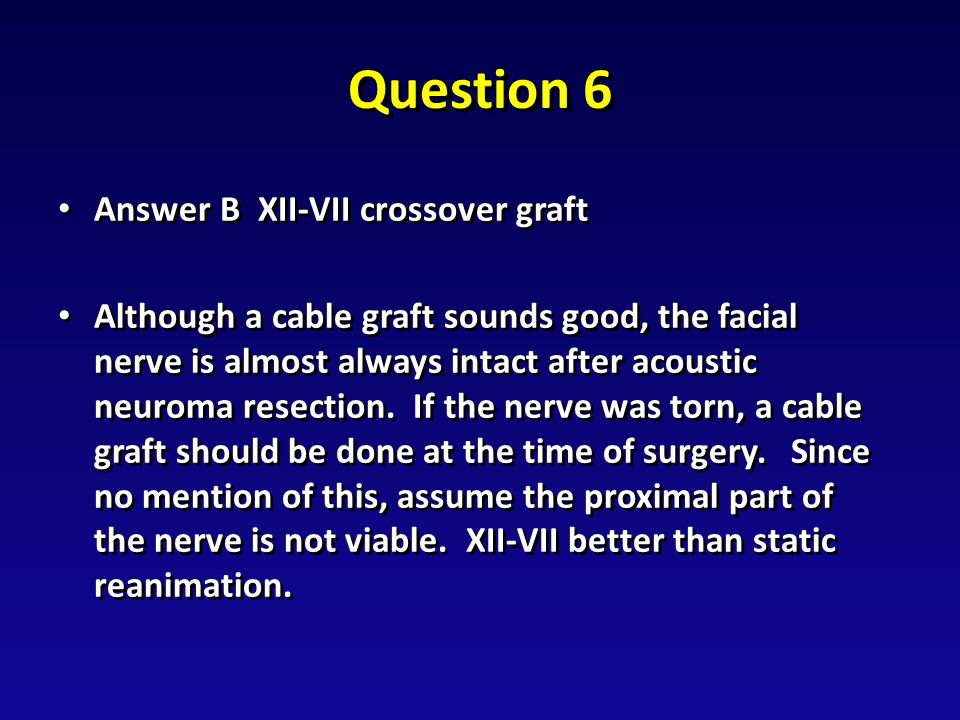 Question 6

• Answer B XII-VII crossover graft

• Although a cable graft sounds good, the facial nerve is almost always intact after acoustic neuroma resection. If the nerve was torn, a cable graft should be done at the time of surgery. Since no mention of this, assume the proximal part of the nerve is not viable. XII-VII better than static reanimation.